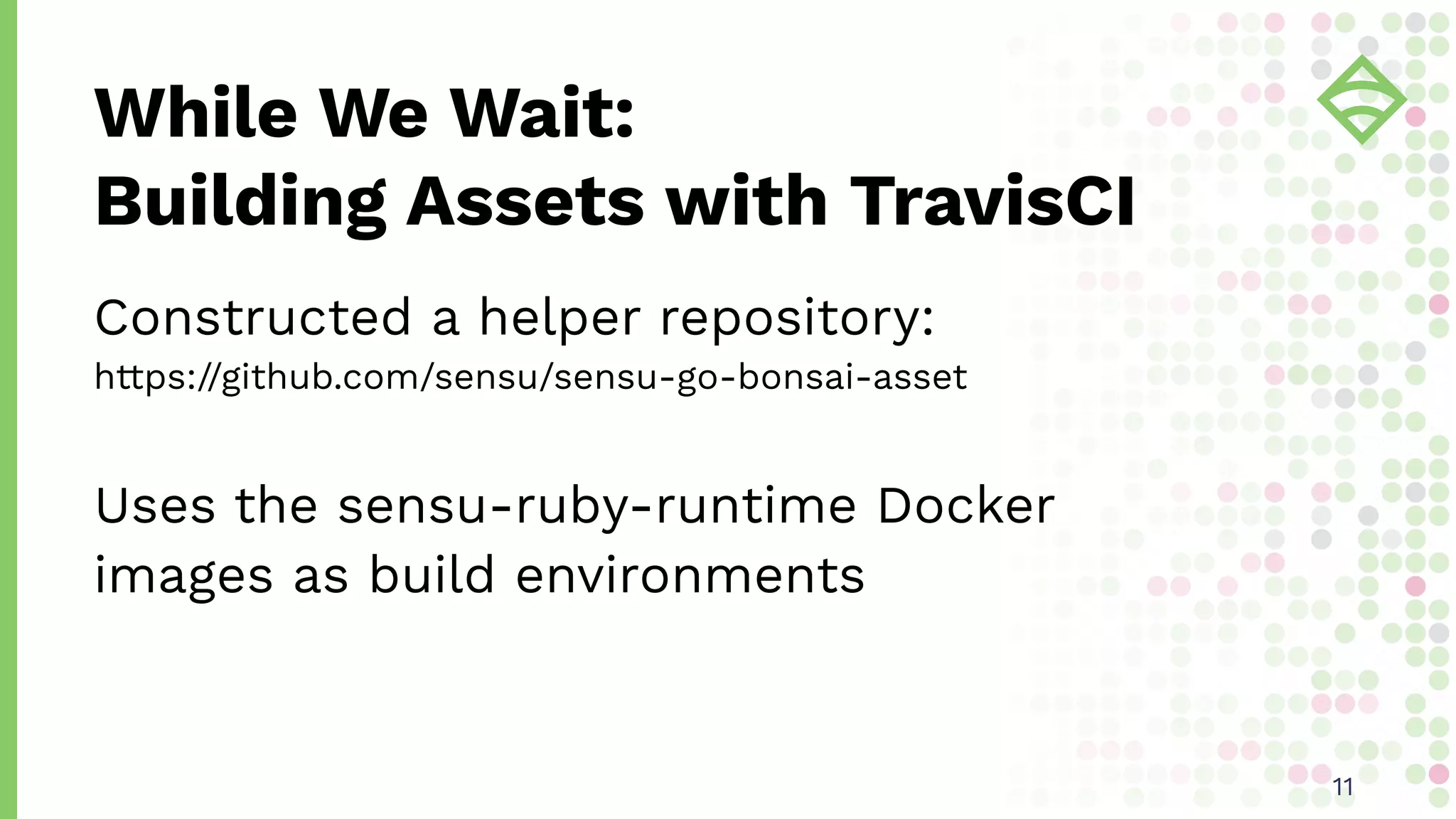 While We Wait:
Building Assets with TravisCI

Constructed a helper repository:
https://github.com/sensu/sensu-go-bonsai-asset

Uses the sensu-ruby-runtime Docker images as build environments

11